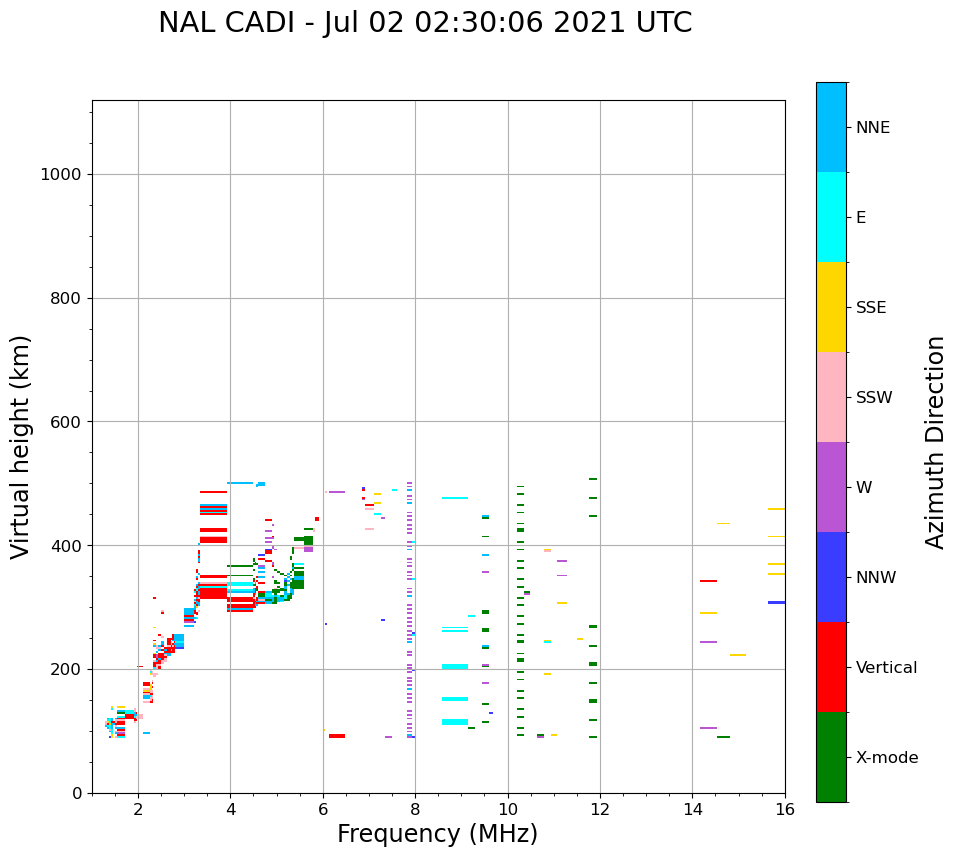 NAL CADI - Jul 02 02:30:06 2021 UTC

Virtual height (km)

1000
800
600
400
200
0

2
4
6
8
10
12
14
16

Frequency (MHz)

NNE
E
SSE
SSW
W
NNW
Vertical
X-mode

Azimuth Direction